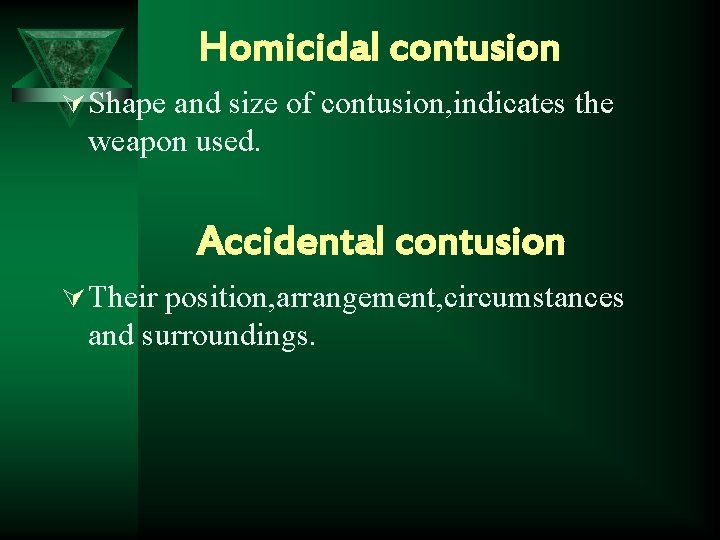 Homicidal contusion

Shape and size of contusion,indicates the weapon used.

Accidental contusion

Their position,arrangement,circumstances and surroundings.